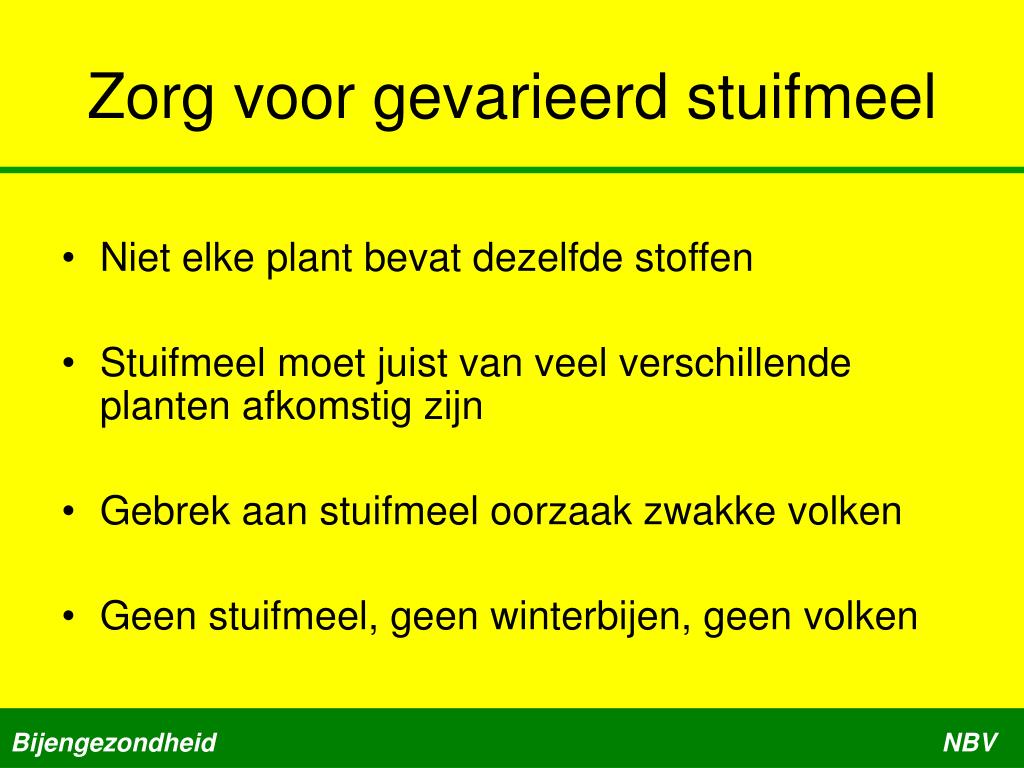 Zorg voor gevarieerd stuifmeel

• Niet elke plant bevat dezelfde stoffen

• Stuifmeel moet juist van veel verschillende planten afkomstig zijn

• Gebrek aan stuifmeel oorzaak zwakke volken

• Geen stuifmeel, geen winterbijen, geen volken

Bijengezondheid

NBV